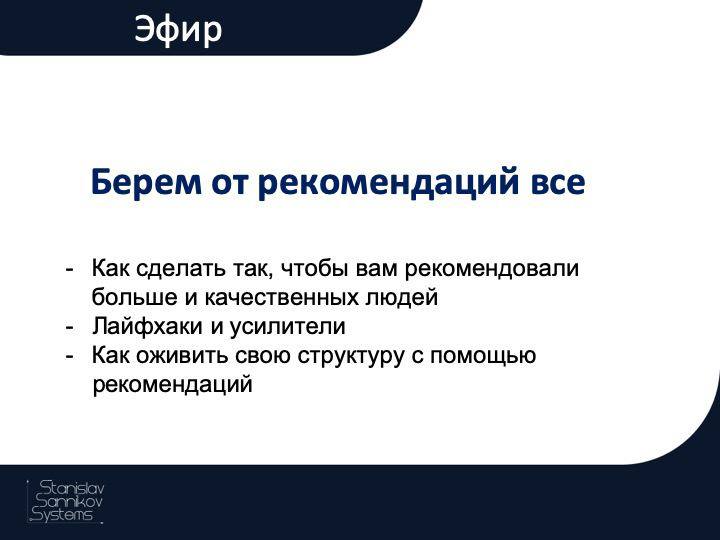 Эфир

Берем от рекомендаций все

- Как сделать так, чтобы вам рекомендовали больше и качественных людей
- Лайфхаки и усилители
- Как оживить свою структуру с помощью рекомендаций

Stanislav Sannikov Systems